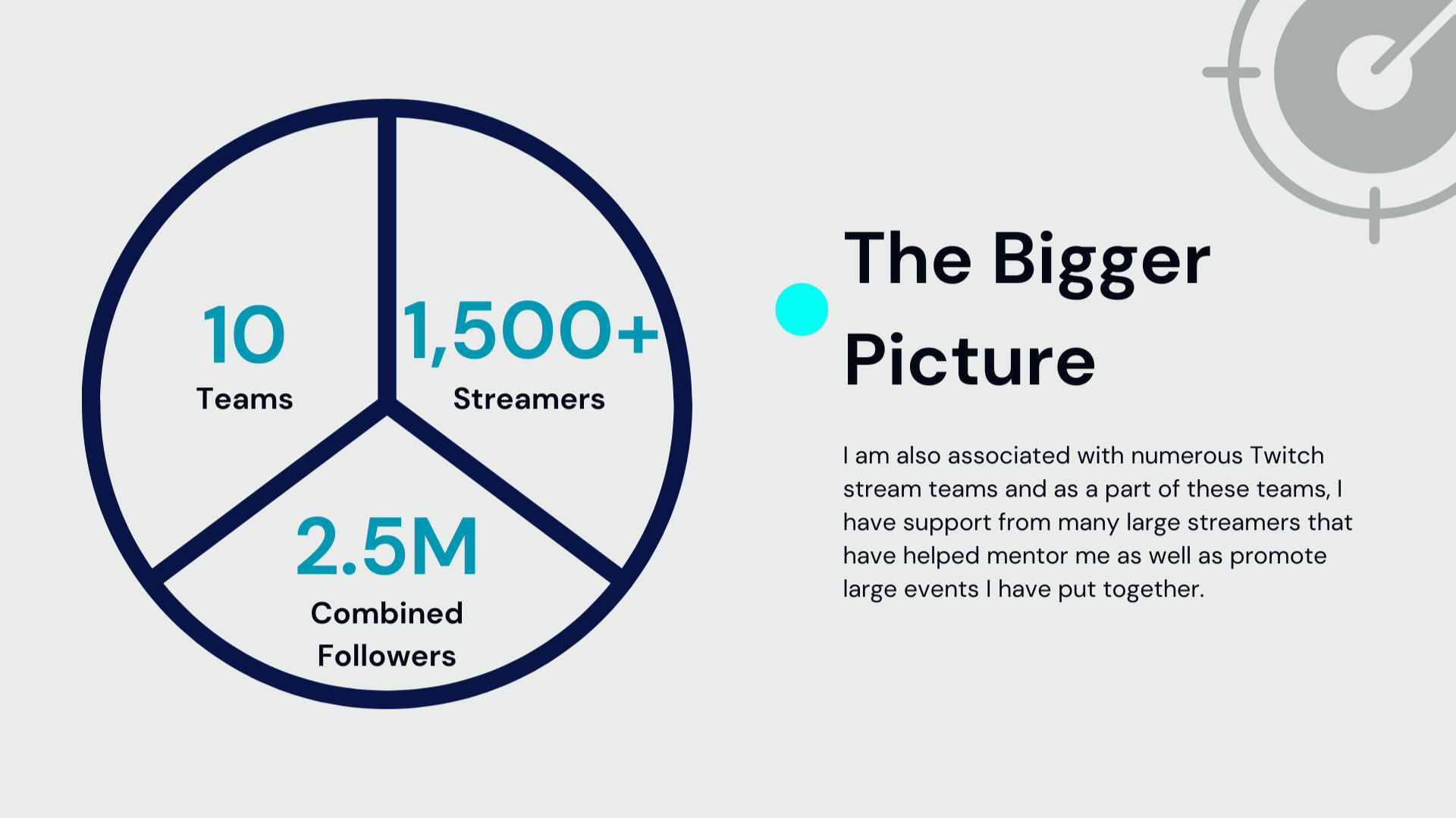 10
Teams

1,500+
Streamers

2.5M
Combined Followers

The Bigger Picture

I am also associated with numerous Twitch stream teams and as a part of these teams, I have support from many large streamers that have helped mentor me as well as promote large events I have put together.